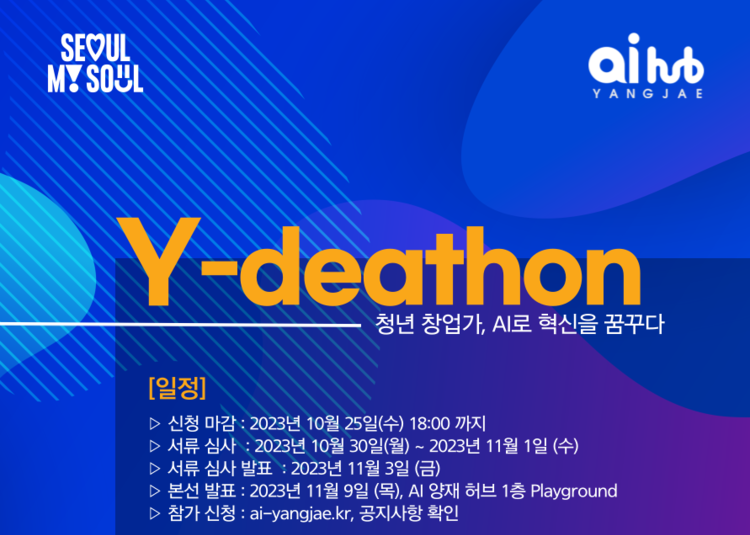 SEOUL MY SOUL

ai hub
YANGJAE

Y-deathon

청년 창업가, AI로 혁신을 꿈꾸다

[일정]

▷ 신청 마감 : 2023년 10월 25일(수) 18:00 까지
▷ 서류 심사 : 2023년 10월 30일(월) ~ 2023년 11월 1일 (수)
▷ 서류 심사 발표 : 2023년 11월 3일 (금)
▷ 본선 발표 : 2023년 11월 9일 (목), AI 양재 허브 1층 Playground
▷ 참가 신청 : ai-yangjae.kr, 공지사항 확인